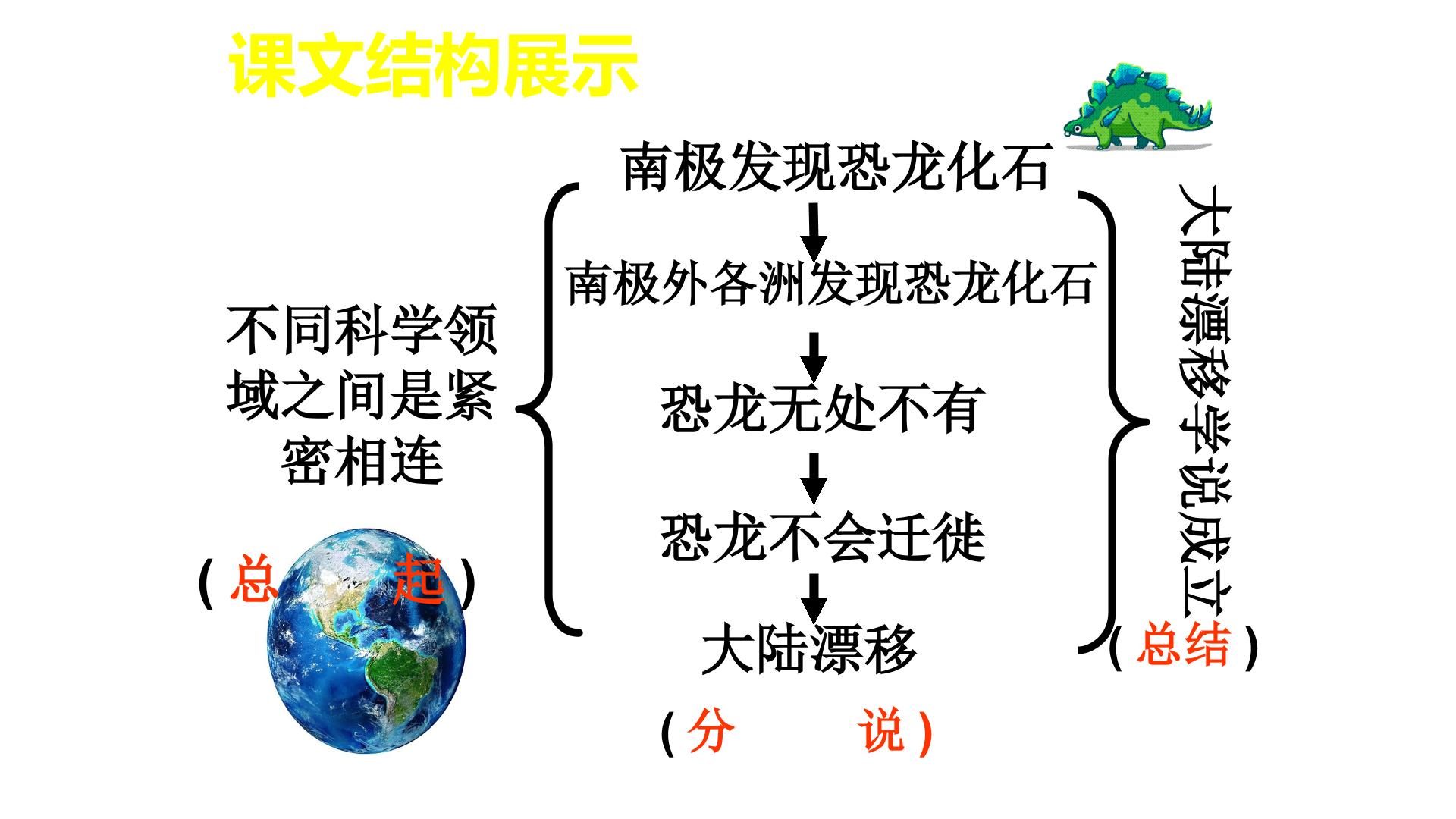 课文结构展示

不同科学领域之间是紧密相连

（总 起）

南极发现恐龙化石

南极外各洲发现恐龙化石

恐龙无处不有

恐龙不会迁徙

大陆漂移

（分 说）

大陆漂移学说成立

（总结）